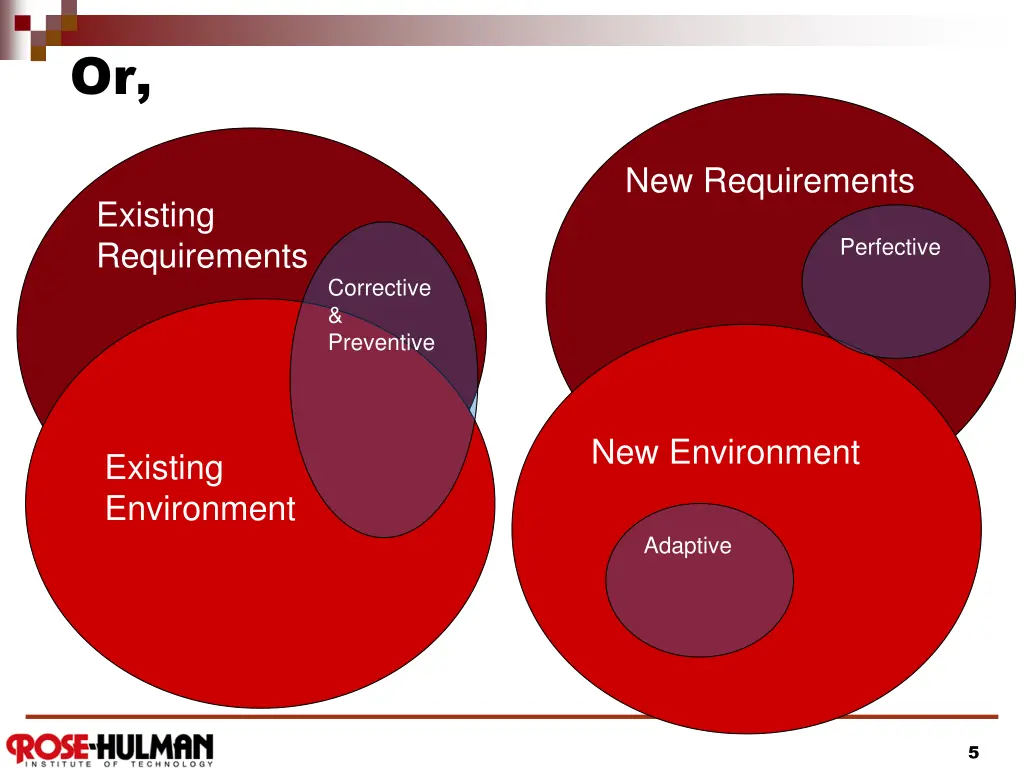 Or,

Existing Requirements

Corrective & Preventive

Existing Environment

New Requirements

Perfective

New Environment

Adaptive

ROSE-HULMAN
INSTITUTE OF TECHNOLOGY

5